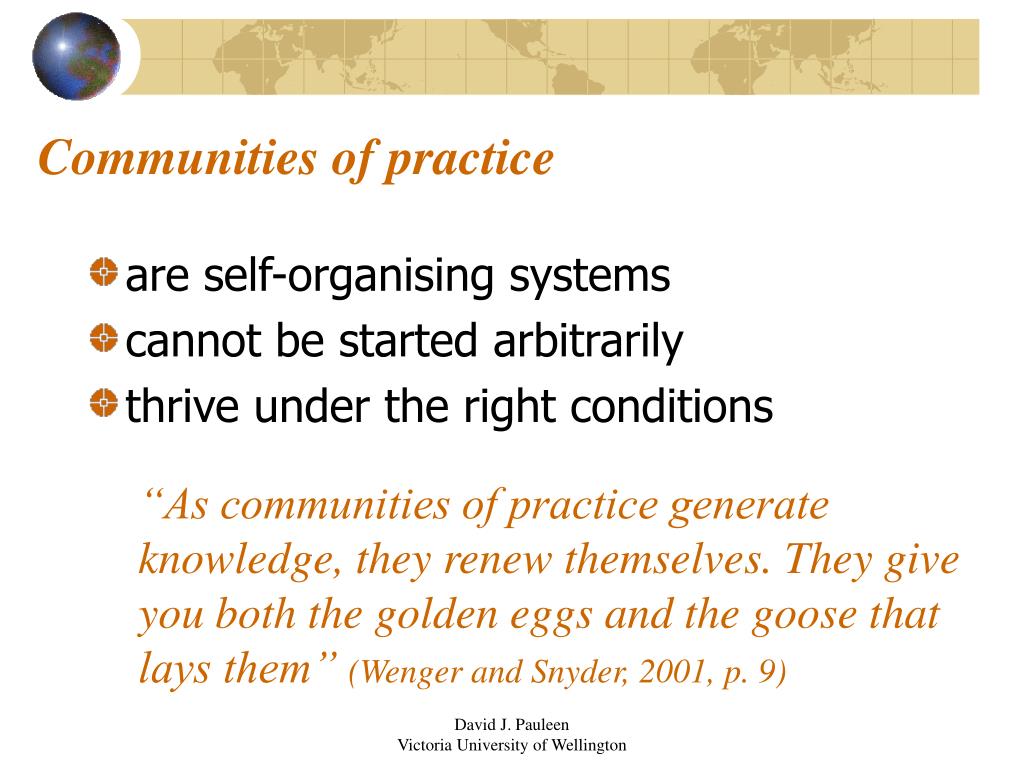 Communities of practice

are self-organising systems
cannot be started arbitrarily
thrive under the right conditions

“As communities of practice generate knowledge, they renew themselves. They give you both the golden eggs and the goose that lays them” (Wenger and Snyder, 2001, p. 9)

David J. Pauleen
Victoria University of Wellington